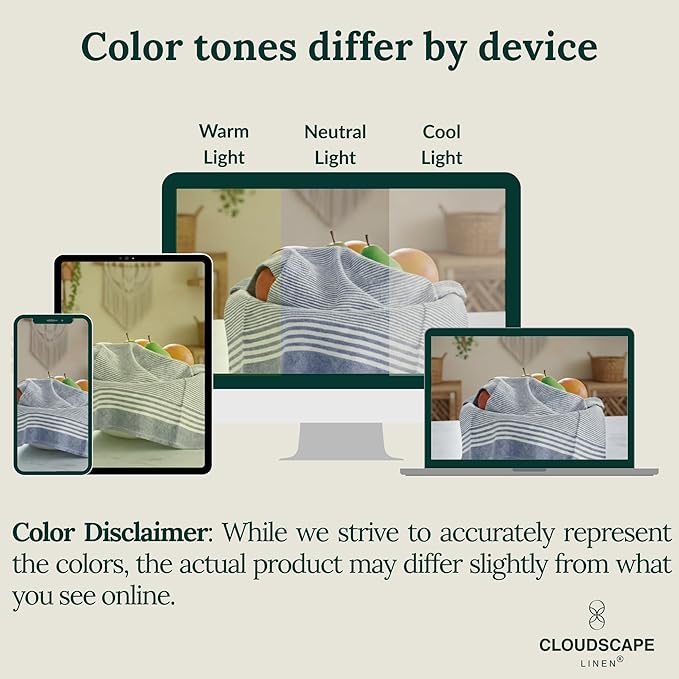 Color tones differ by device

Warm Light

Neutral Light

Cool Light

Color Disclaimer: While we strive to accurately represent the colors, the actual product may differ slightly from what you see online.

CLOUDSCAPE
LINEN®